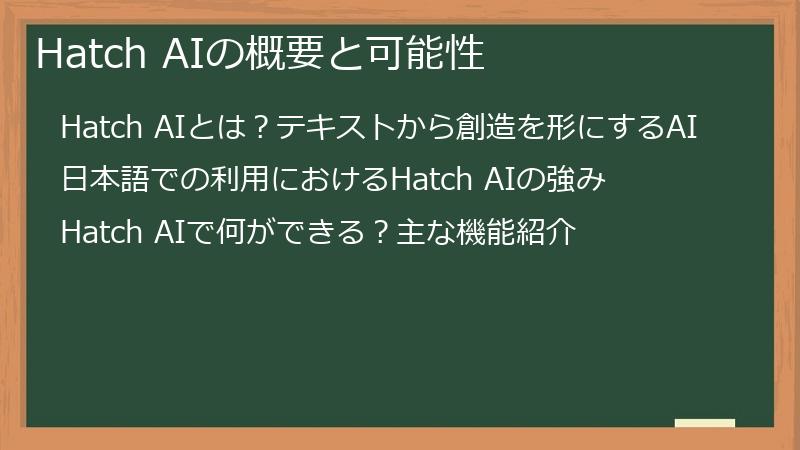 Hatch AIの概要と可能性

Hatch AIとは？テキストから創造を形にするAI

日本語での利用におけるHatch AIの強み

Hatch AIで何ができる？主な機能紹介